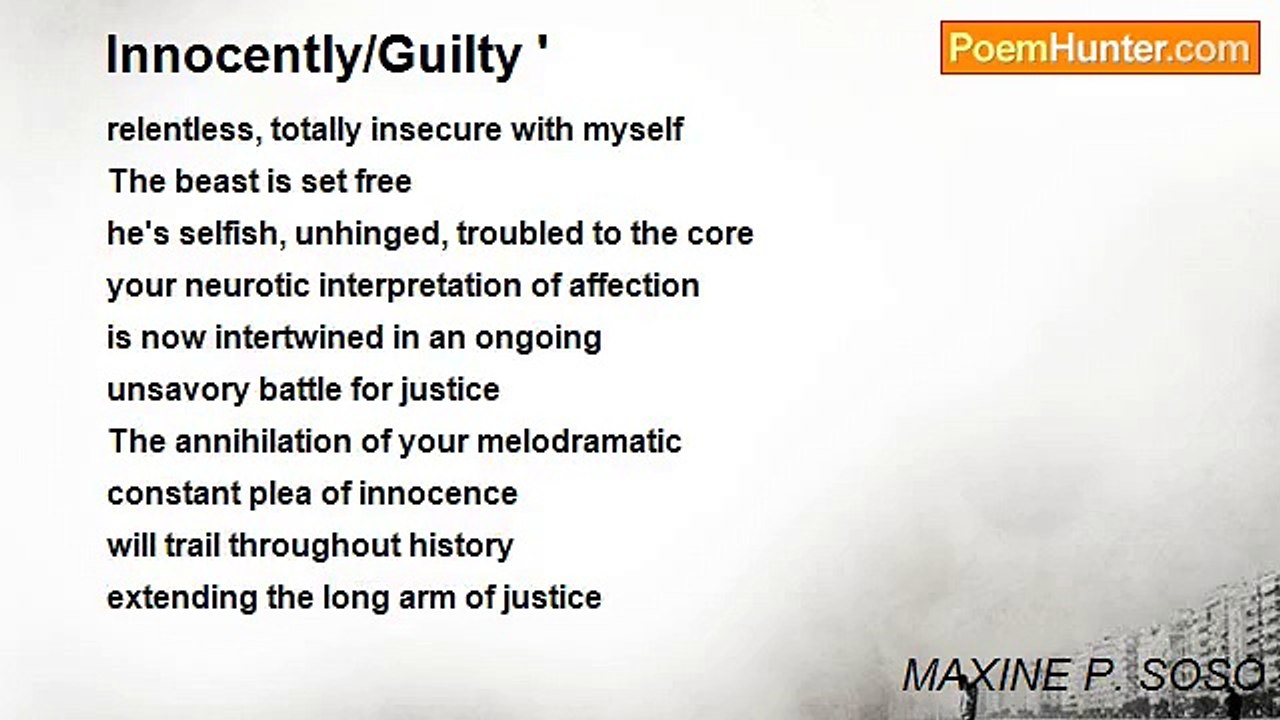 Innocently/Guilty '

PoemHunter.com

relentless, totally insecure with myself
The beast is set free
he's selfish, unhinged, troubled to the core
your neurotic interpretation of affection
is now intertwined in an ongoing
unsavory battle for justice
The annihilation of your melodramatic
constant plea of innocence
will trail throughout history
extending the long arm of justice

MAXINE P. SOSO